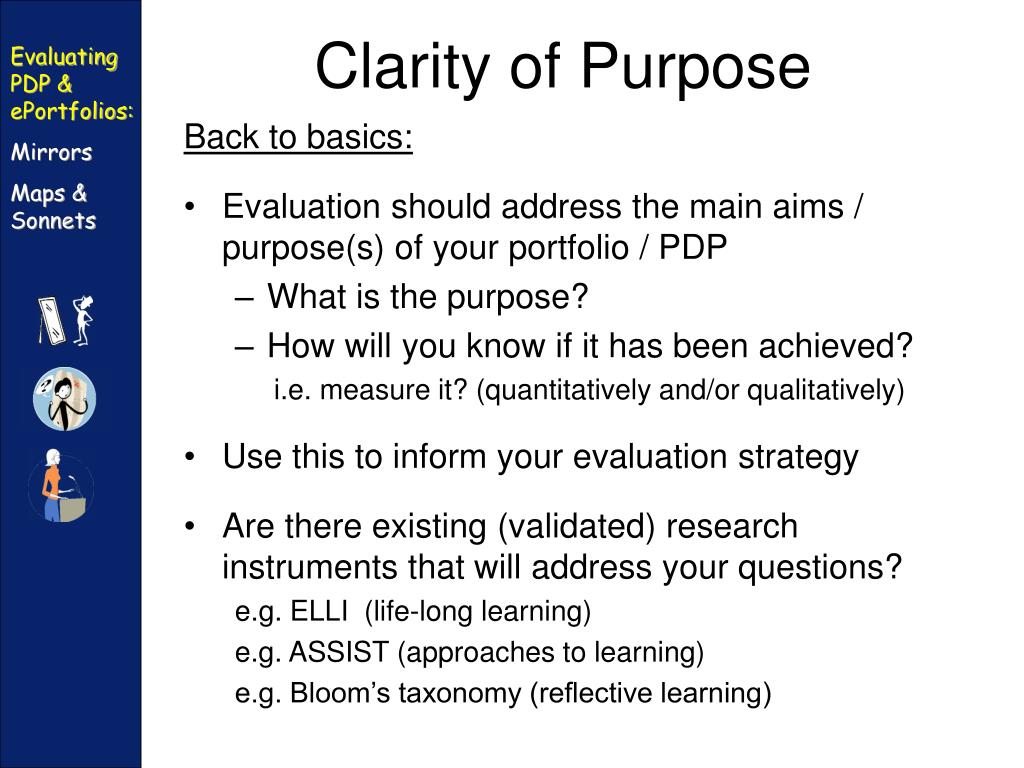 Evaluating PDP & ePortfolios:

Mirrors

Maps & Sonnets

Clarity of Purpose

Back to basics:

• Evaluation should address the main aims / purpose(s) of your portfolio / PDP
– What is the purpose?
– How will you know if it has been achieved?
i.e. measure it? (quantitatively and/or qualitatively)

• Use this to inform your evaluation strategy

• Are there existing (validated) research instruments that will address your questions?
e.g. ELLI (life-long learning)
e.g. ASSIST (approaches to learning)
e.g. Bloom's taxonomy (reflective learning)